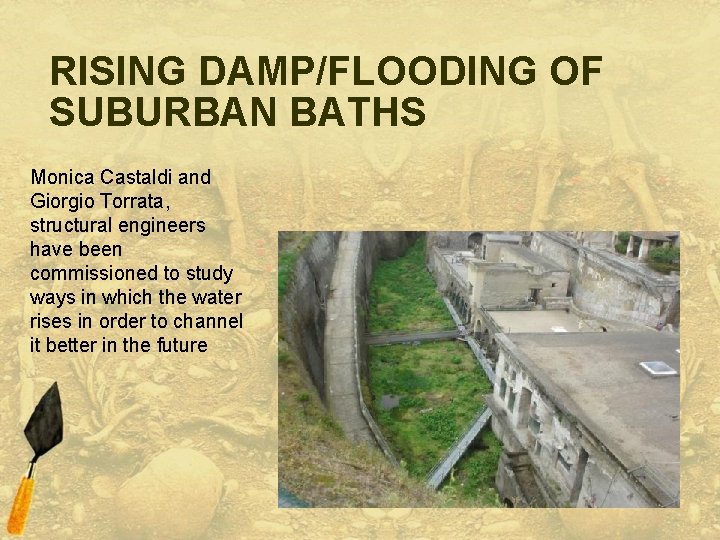 RISING DAMP/FLOODING OF SUBURBAN BATHS

Monica Castaldi and Giorgio Torrata, structural engineers have been commissioned to study ways in which the water rises in order to channel it better in the future